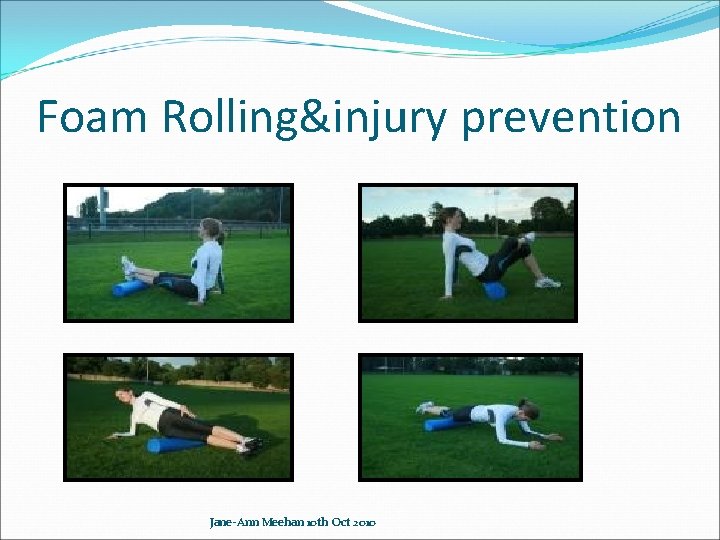 Foam Rolling&injury prevention

Jane-Ann Meehan 10th Oct 2010